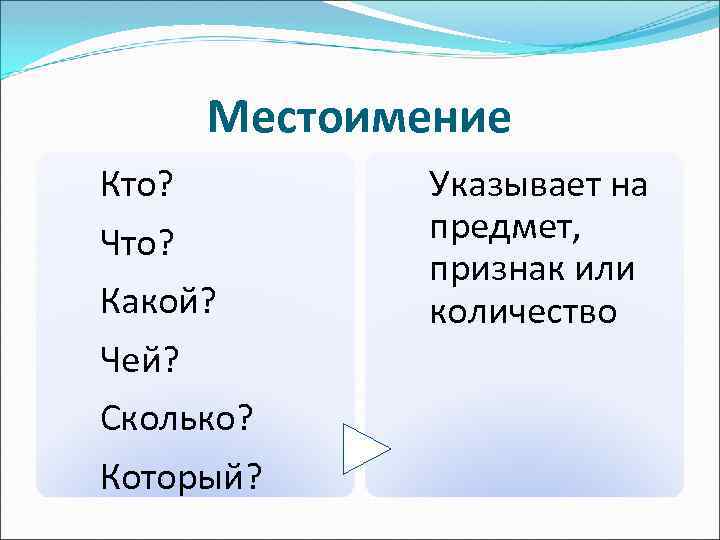 Местоимение

Кто?

Что?

Какой?

Чей?

Сколько?

Который?

Указывает на предмет, признак или количество